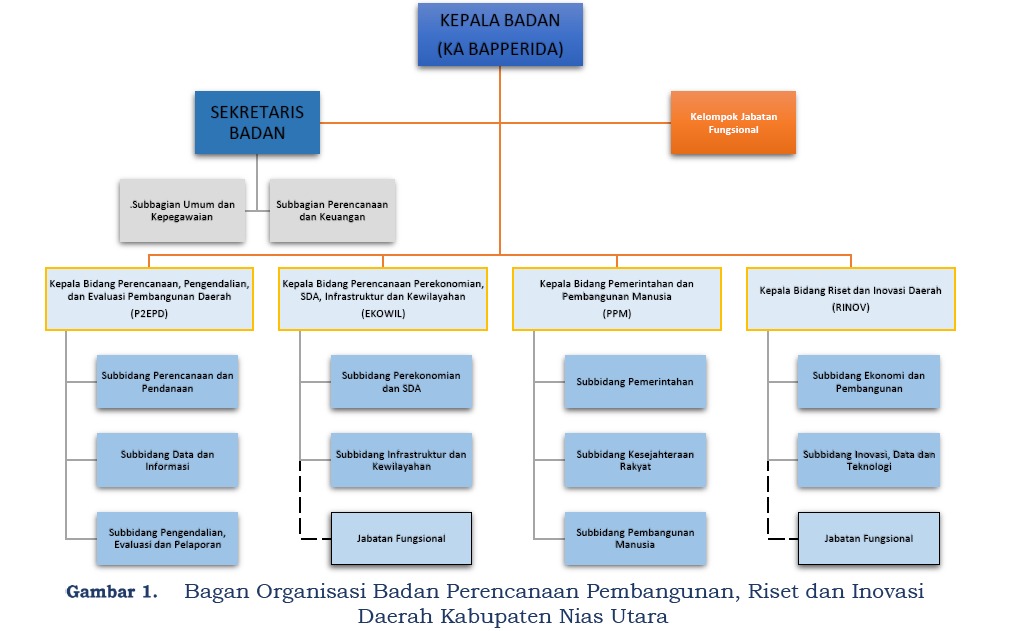 KEPALA BADAN
(KA BAPPERIDA)

SEKRETARIS BADAN

Kelompok Jabatan Fungsional

.Subbagian Umum dan Kepegawaian

Subbagian Perencanaan dan Keuangan

Kepala Bidang Perencanaan, Pengendalian, dan Evaluasi Pembangunan Daerah
(P2EPD)

Subbidang Perencanaan dan Pendanaan

Subbidang Data dan Informasi

Subbidang Pengendalian, Evaluasi dan Pelaporan

Kepala Bidang Perencanaan Perekonomian, SDA, Infrastruktur dan Kewilayahan
(EKOWIL)

Subbidang Perekonomian dan SDA

Subbidang Infrastruktur dan Kewilayahan

Jabatan Fungsional

Kepala Bidang Pemerintahan dan Pembangunan Manusia
(PPM)

Subbidang Pemerintahan

Subbidang Kesejahteraan Rakyat

Subbidang Pembangunan Manusia

Kepala Bidang Riset dan Inovasi Daerah
(RINOV)

Subbidang Ekonomi dan Pembangunan

Subbidang Inovasi, Data dan Teknologi

Jabatan Fungsional

Gambar 1. Bagan Organisasi Badan Perencanaan Pembangunan, Riset dan Inovasi Daerah Kabupaten Nias Utara